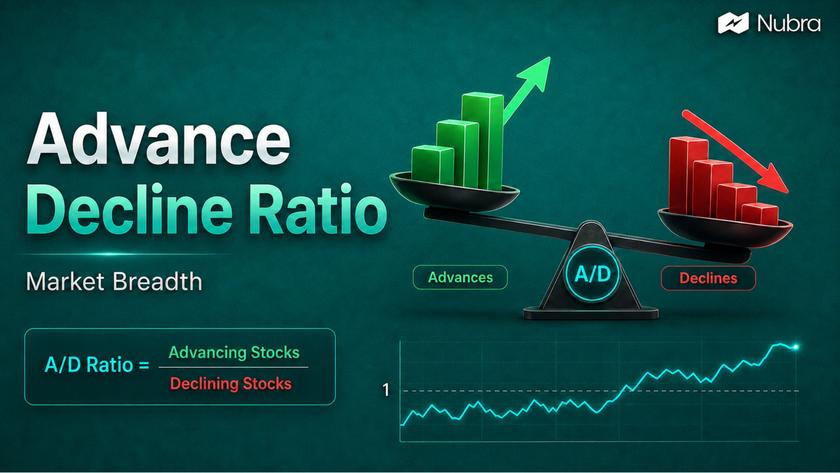 Nubra

Advance Decline Ratio

Market Breadth

A/D Ratio = $\frac{\text{Advancing Stocks}}{\text{Declining Stocks}}$

Advances

A/D

Declines

1